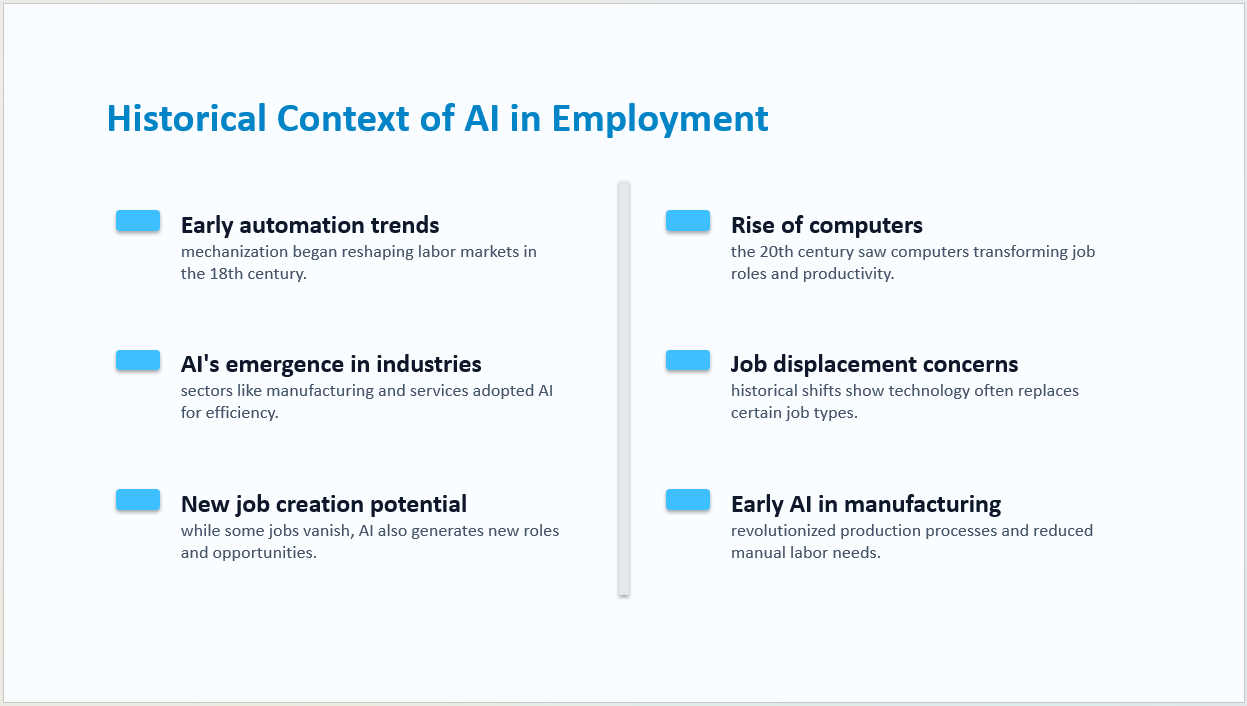 Historical Context of AI in Employment

Early automation trends
mechanization began reshaping labor markets in the 18th century.

AI's emergence in industries
sectors like manufacturing and services adopted AI for efficiency.

New job creation potential
while some jobs vanish, AI also generates new roles and opportunities.

Rise of computers
the 20th century saw computers transforming job roles and productivity.

Job displacement concerns
historical shifts show technology often replaces certain job types.

Early AI in manufacturing
revolutionized production processes and reduced manual labor needs.